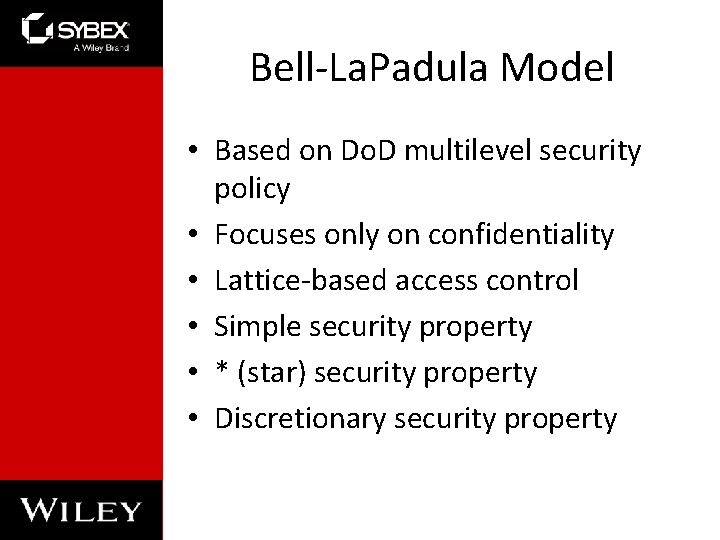 SYBEX
A Wiley Brand

Bell-LaPadula Model

• Based on DoD multilevel security policy
• Focuses only on confidentiality
• Lattice-based access control
• Simple security property
• * (star) security property
• Discretionary security property

WILEY